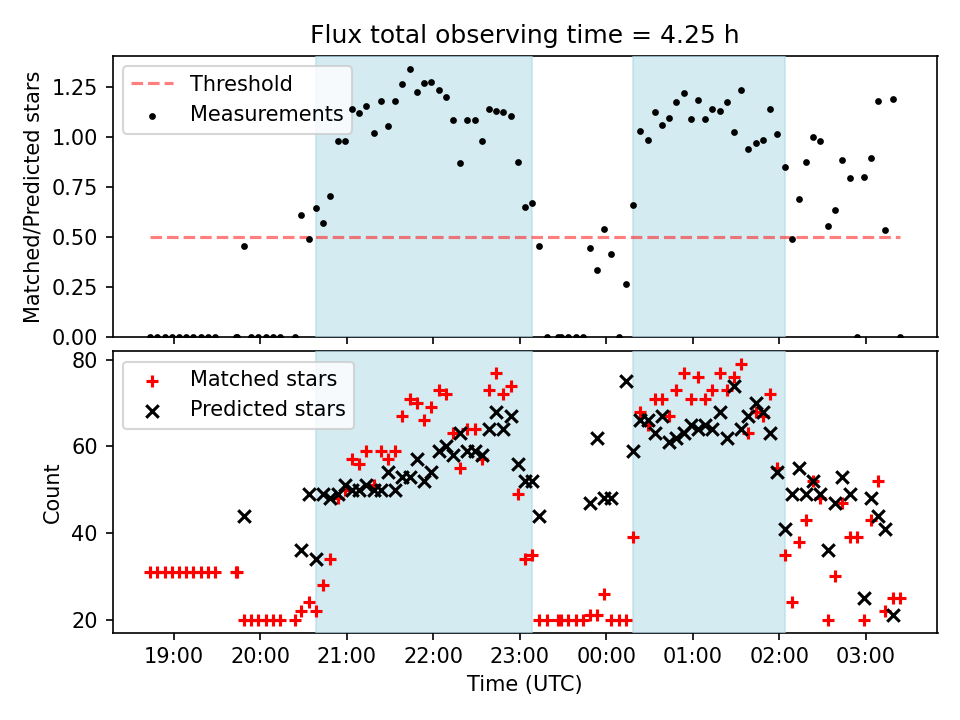 Flux total observing time = 4.25 h

Threshold
Measurements

Matched/Predicted stars

1.25
1.00
0.75
0.50
0.25
0.00

Matched stars
Predicted stars

Count

80
60
40
20

19:00
20:00
21:00
22:00
23:00
00:00
01:00
02:00
03:00

Time (UTC)